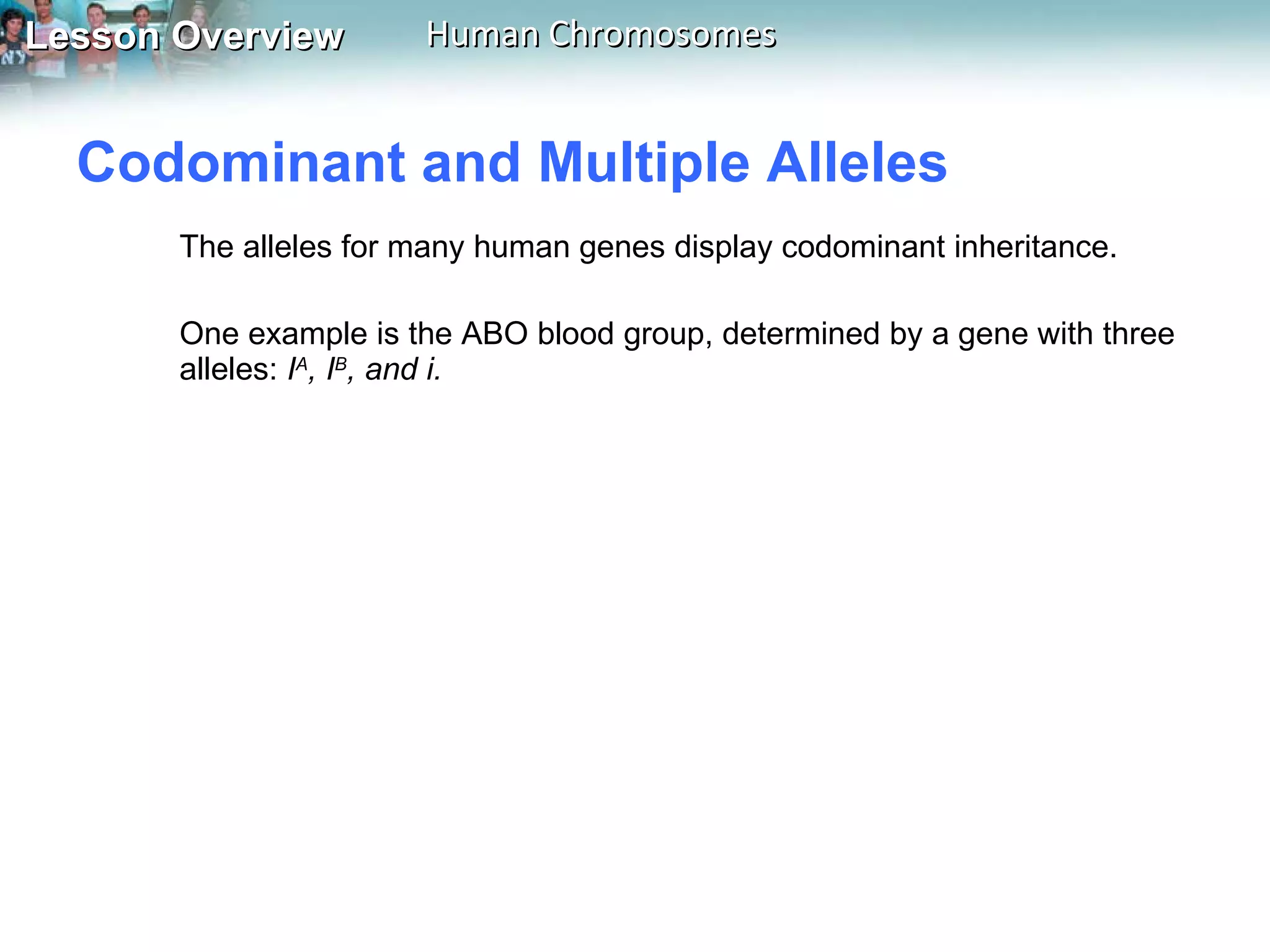 Lesson Overview Human Chromosomes

Codominant and Multiple Alleles

The alleles for many human genes display codominant inheritance.

One example is the ABO blood group, determined by a gene with three alleles: $I^A$, $I^B$, and i.